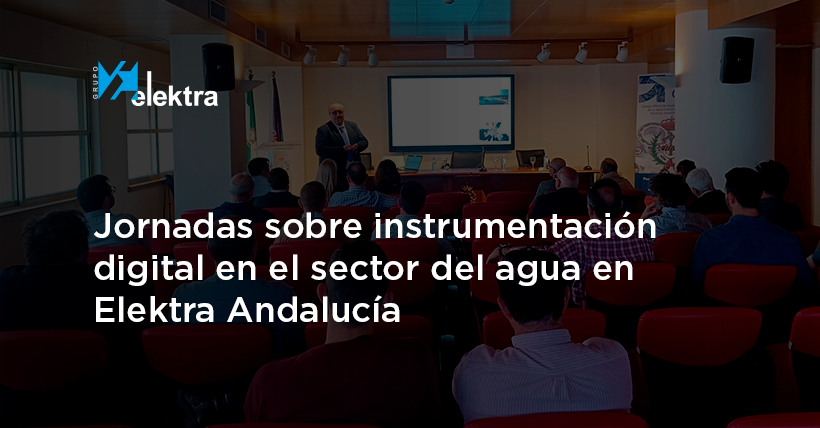 GRUPO elektra

Jornadas sobre instrumentación digital en el sector del agua en Elektra Andalucía